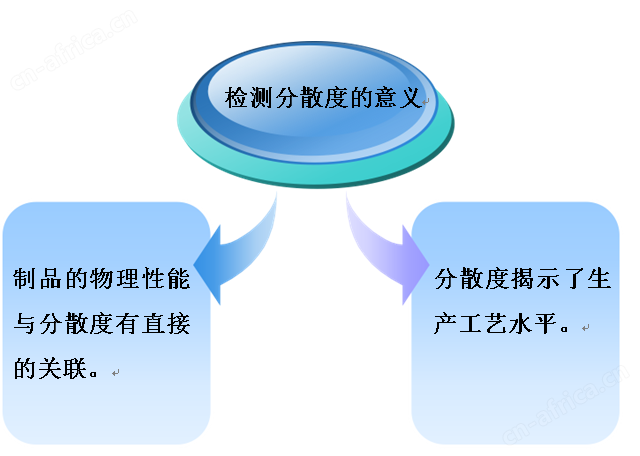 cn-africa.cn

检测分散度的意义

制品的物理性能与分散度有直接的关联。

分散度揭示了生产工艺水平。

cn-africa.cn